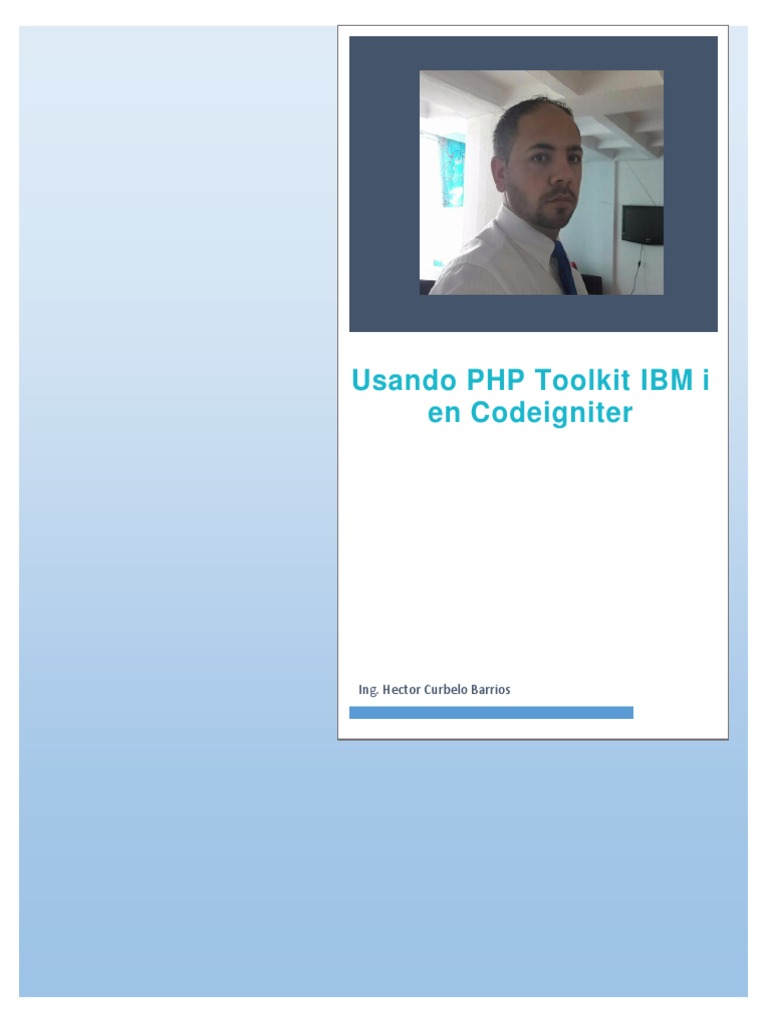 Usando PHP Toolkit IBM i en Codeigniter

Ing. Hector Curbelo Barrios